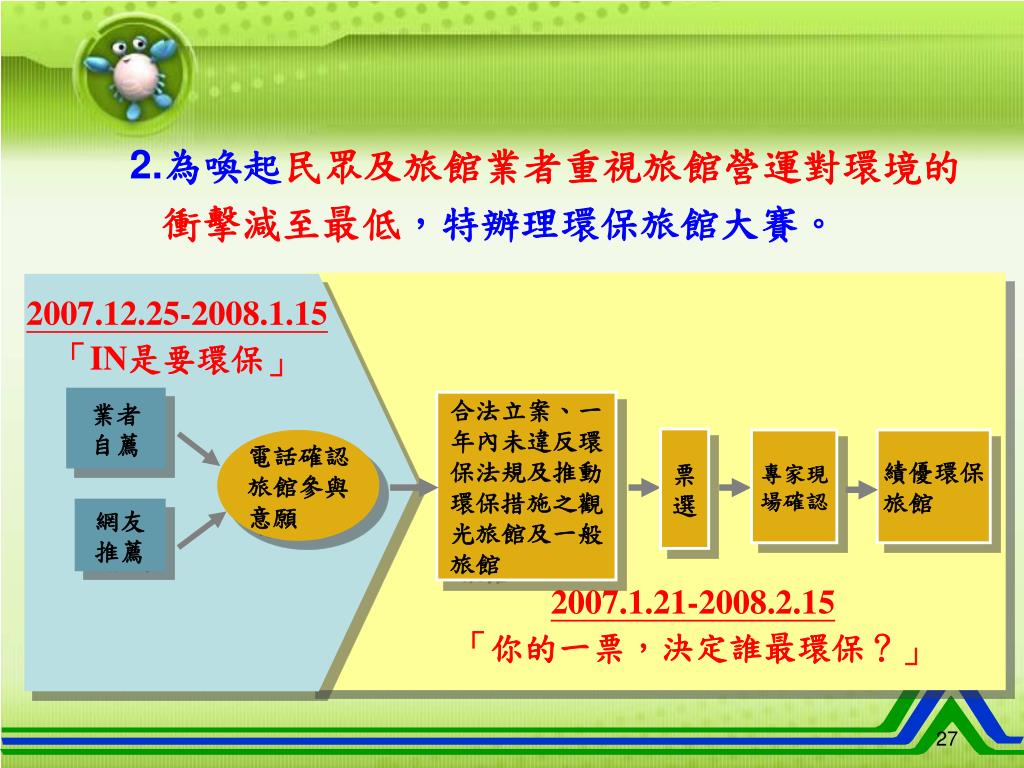 2.為喚起民眾及旅館業者重視旅館營運對環境的衝擊減至最低，特辦理環保旅館大賽。

2007.12.25-2008.1.15
「IN是要環保」

業者自薦

網友推薦

電話確認旅館參與意願

合法立案、一年內未違反環保法規及推動環保措施之觀光旅館及一般旅館

票選

專家現場確認

績優環保旅館

2007.1.21-2008.2.15
「你的一票，決定誰最環保？」

27